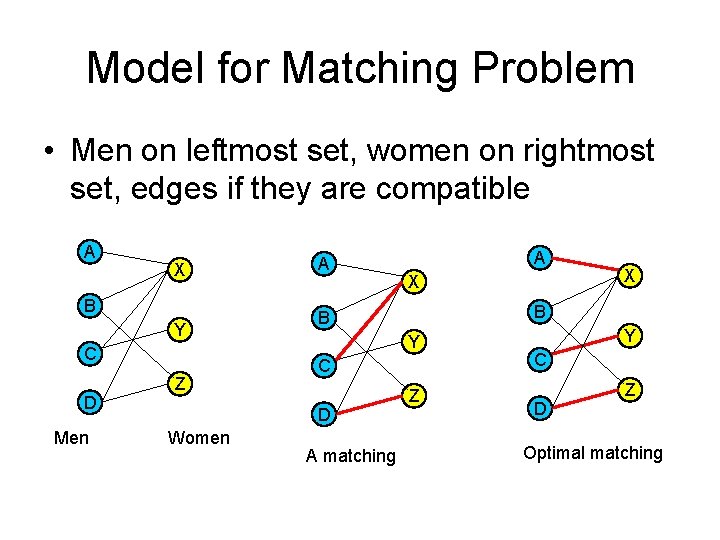 Model for Matching Problem

• Men on leftmost set, women on rightmost set, edges if they are compatible

A
B
C
D
X
Y
Z
Men
Women

A
B
C
D
X
Y
Z
A matching

A
B
C
D
X
Y
Z
Optimal matching